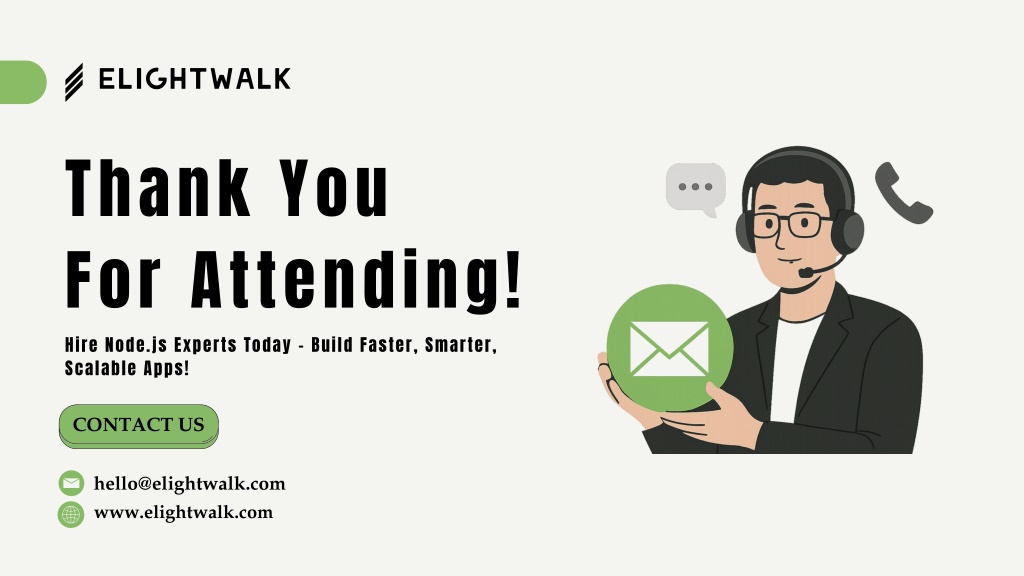 ELIGHTWALK

Thank You
For Attending!

Hire Node.js Experts Today - Build Faster, Smarter, Scalable Apps!

CONTACT US

hello@elightwalk.com
www.elightwalk.com